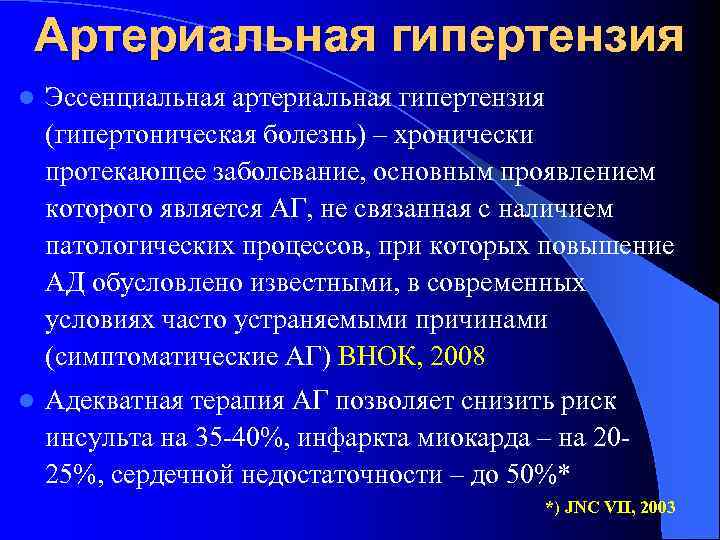 Артериальная гипертензия

Эссенциальная артериальная гипертензия (гипертоническая болезнь) – хронически протекающее заболевание, основным проявлением которого является АГ, не связанная с наличием патологических процессов, при которых повышение АД обусловлено известными, в современных условиях часто устраняемыми причинами (симптоматические АГ) ВНОК, 2008

Адекватная терапия АГ позволяет снизить риск инсульта на 35-40%, инфаркта миокарда – на 20-25%, сердечной недостаточности – до 50%*

*) JNC VII, 2003